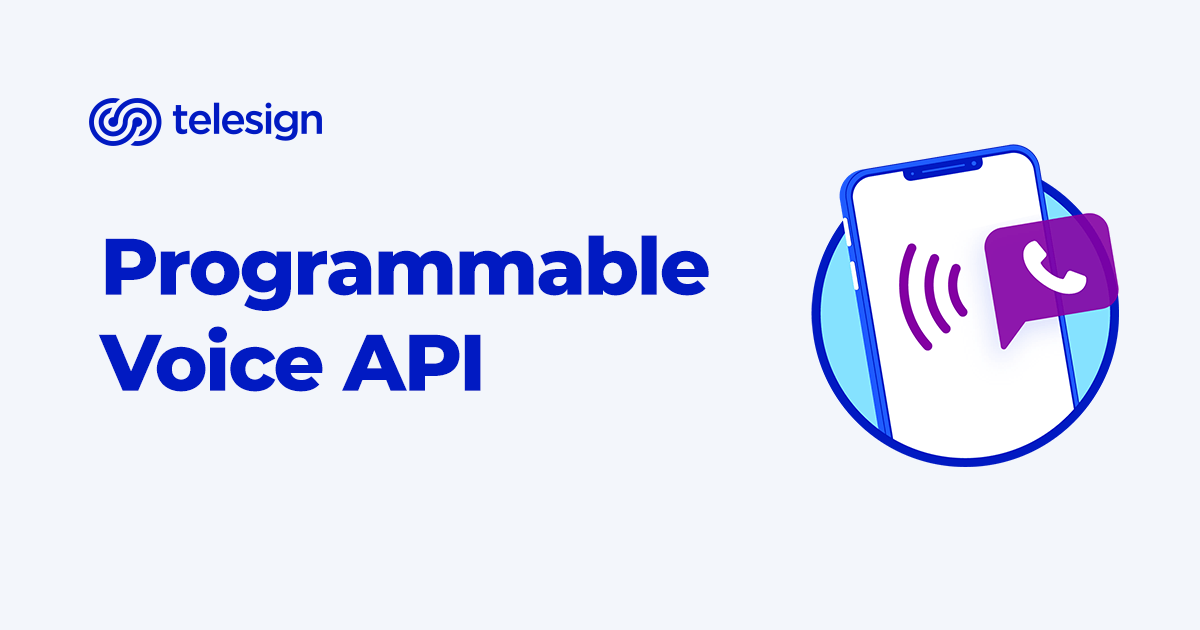 telesign

Programmable Voice API